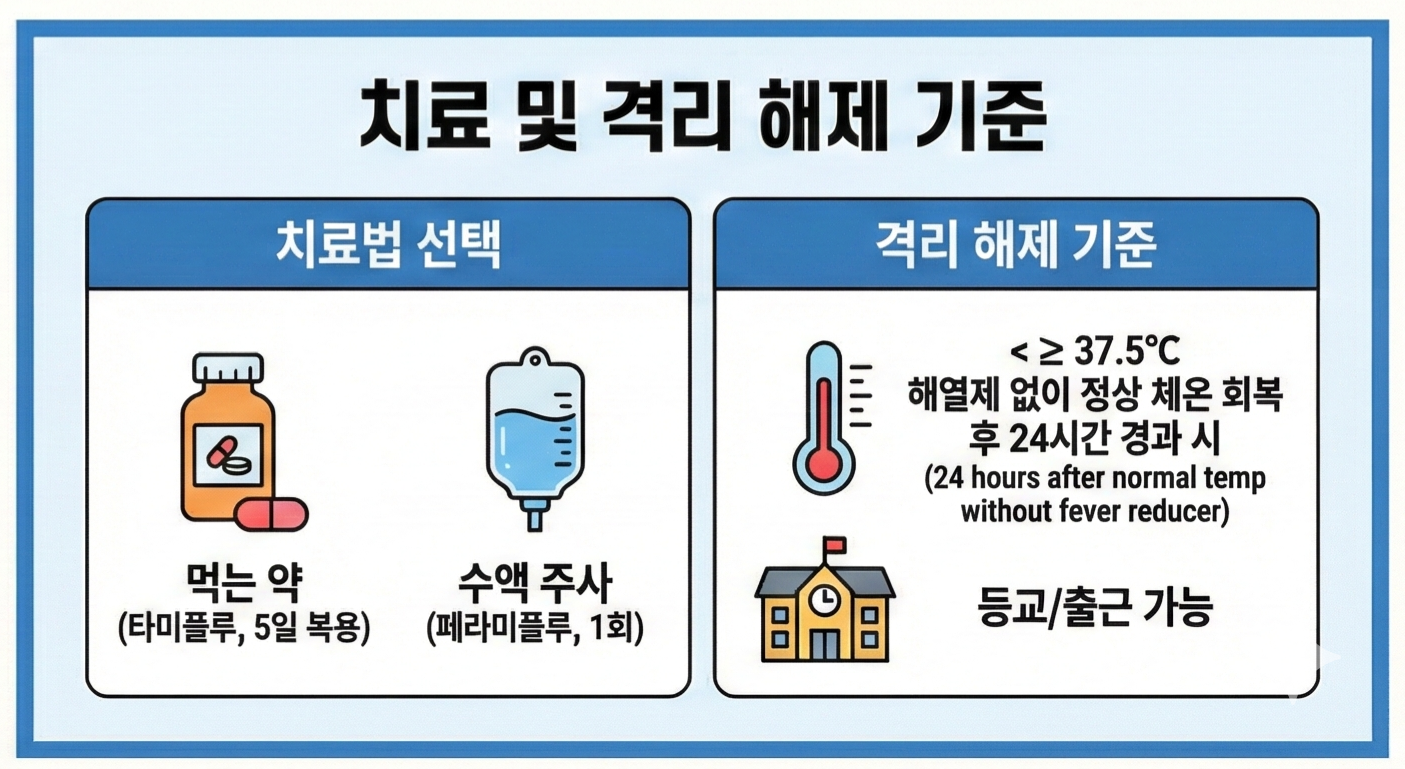 치료 및 격리 해제 기준

치료법 선택

먹는 약
(타미플루, 5일 복용)

수액 주사
(페라미플루, 1회)

격리 해제 기준

< ≥ 37.5°C
해열제 없이 정상 체온 회복 후 24시간 경과 시
(24 hours after normal temp without fever reducer)

등교/출근 가능